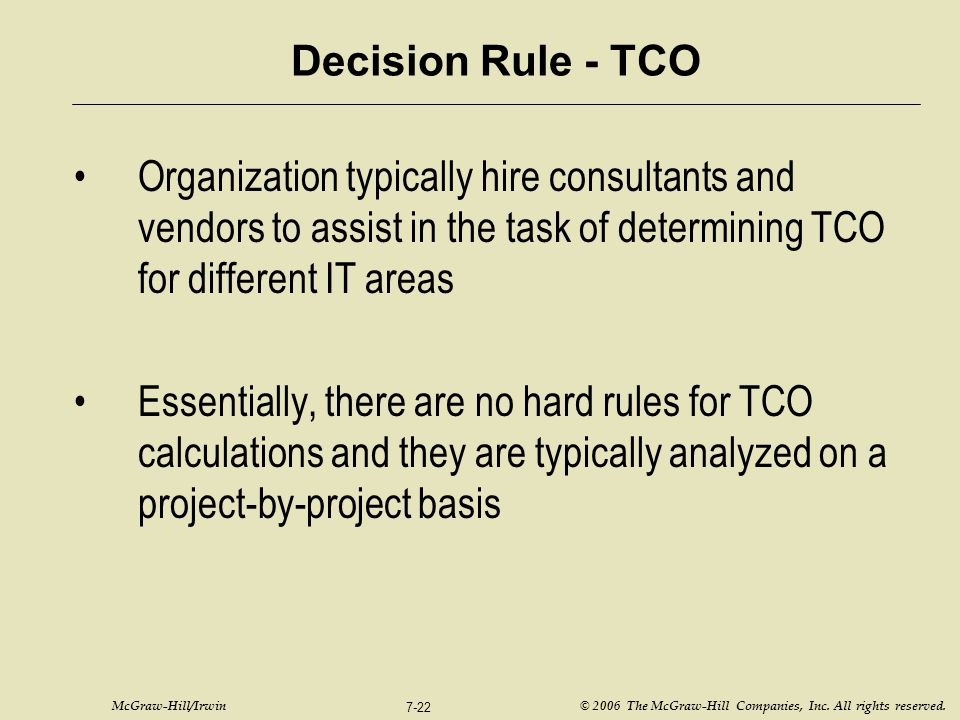 Decision Rule - TCO

• Organization typically hire consultants and vendors to assist in the task of determining TCO for different IT areas

• Essentially, there are no hard rules for TCO calculations and they are typically analyzed on a project-by-project basis

McGraw-Hill/Irwin 7-22 © 2006 The McGraw-Hill Companies, Inc. All rights reserved.